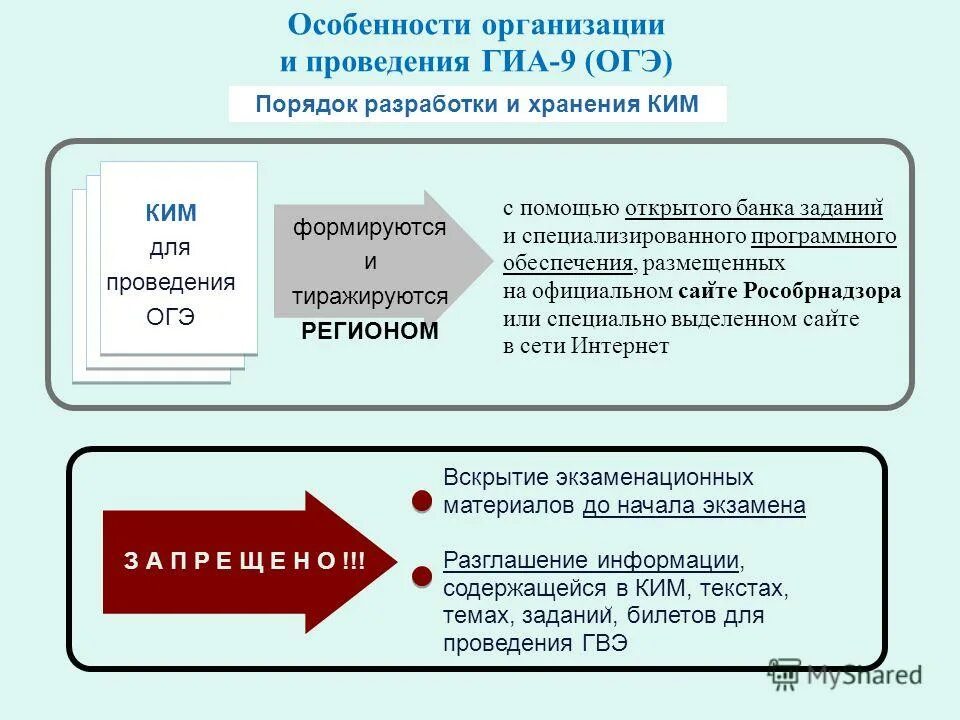 Особенности организации и проведения ГИА-9 (ОГЭ)

Порядок разработки и хранения КИМ

КИМ для проведения ОГЭ

формируются и тиражируются РЕГИОНОМ

с помощью открытого банка заданий и специализированного программного обеспечения, размещенных на официальном сайте Рособрнадзора или специально выделенном сайте в сети Интернет

З А П Р Е Щ Е Н О !!!

Вскрытие экзаменационных материалов до начала экзамена

Разглашение информации, содержащейся в КИМ, текстах, темах, заданий, билетов для проведения ГВЭ

MyShared